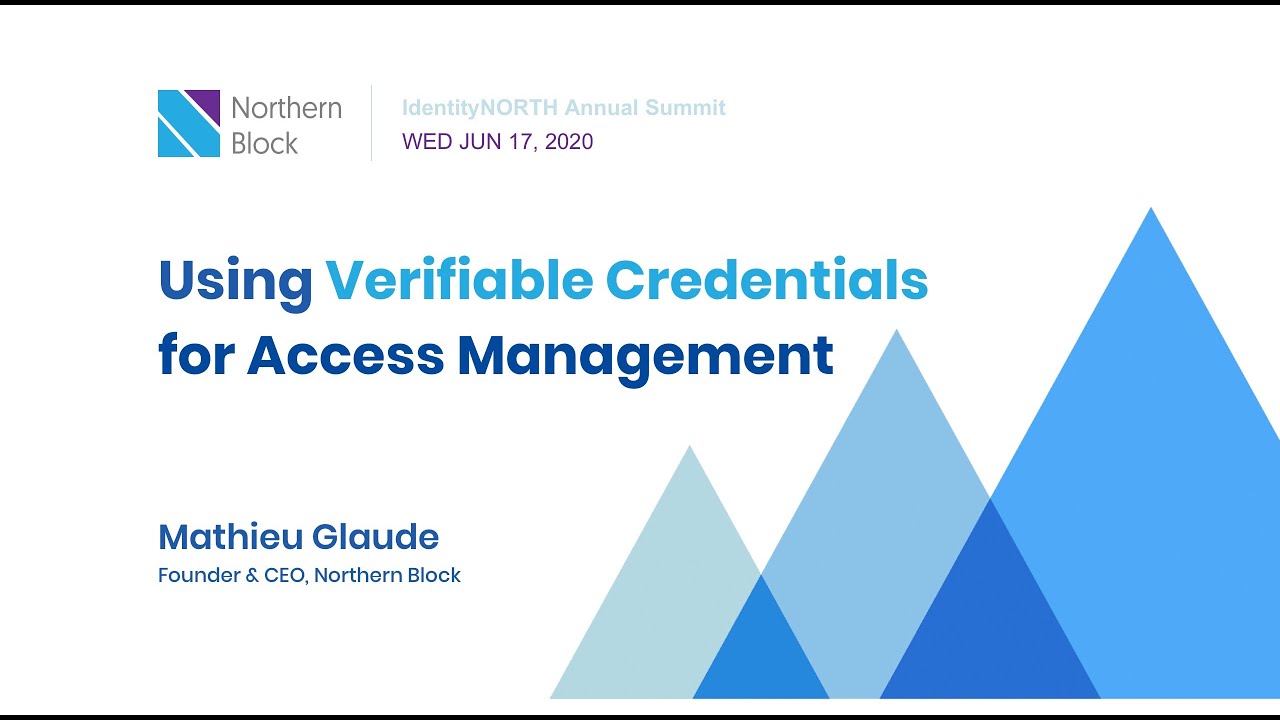 Northern Block

IdentityNORTH Annual Summit
WED JUN 17, 2020

Using Verifiable Credentials for Access Management

Mathieu Glaude
Founder & CEO, Northern Block